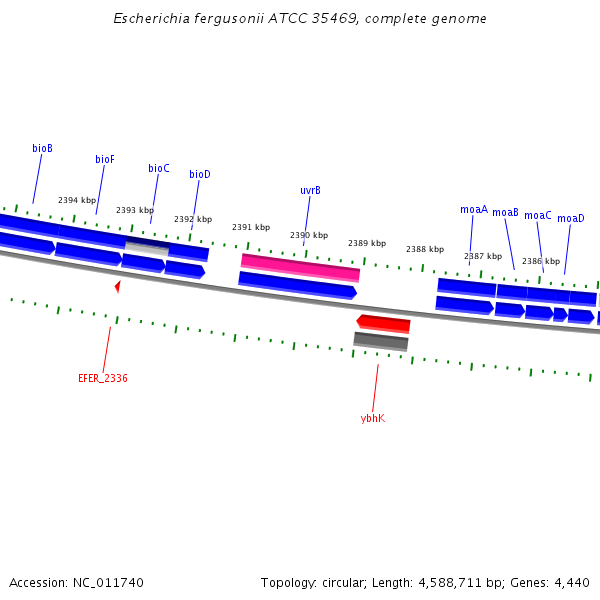 Escherichia fergusonii ATCC 35469, complete genome

bioB
bioF
bioC
bioD
uvrB
moaA
moaB
moaC
moaD

2394 kbp
2393 kbp
2392 kbp
2391 kbp
2390 kbp
2389 kbp
2388 kbp
2387 kbp
2386 kbp

EFER_2336
ybhK

Accession: NC_011740

Topology: circular; Length: 4,588,711 bp; Genes: 4,440